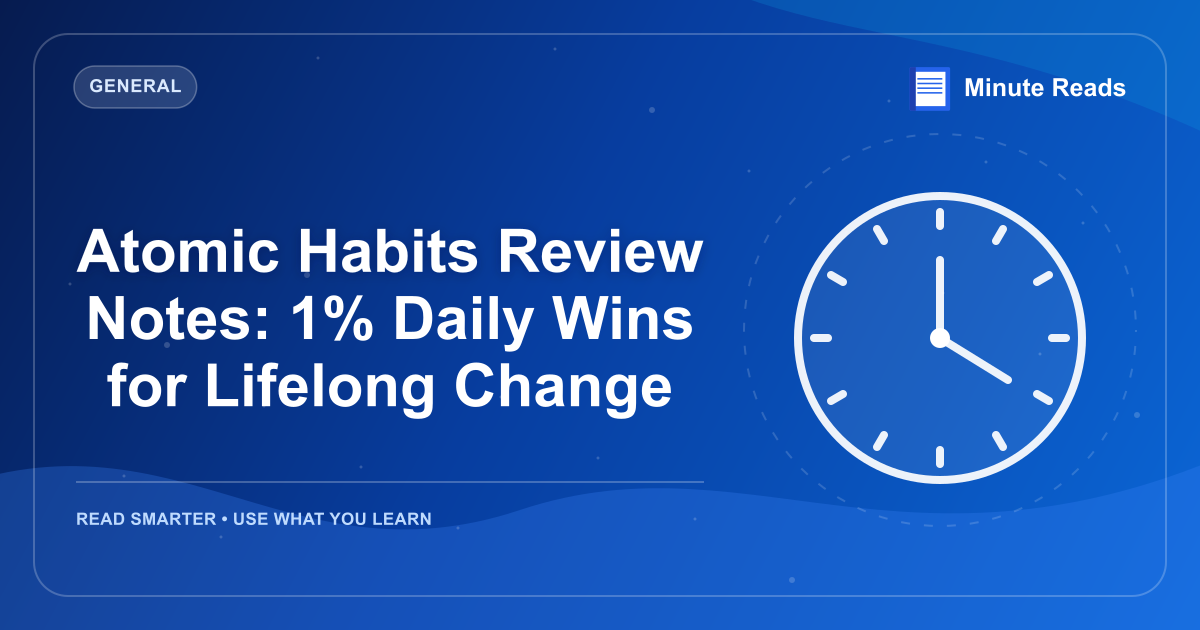 GENERAL

Minute Reads

Atomic Habits Review Notes: 1% Daily Wins for Lifelong Change

READ SMARTER • USE WHAT YOU LEARN